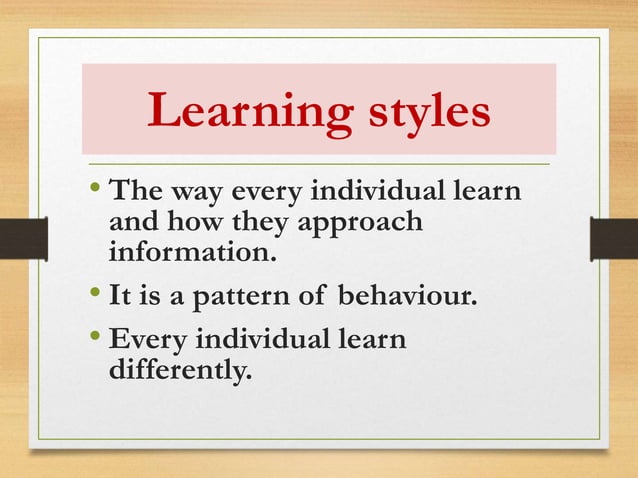 Learning styles

• The way every individual learn and how they approach information.

• It is a pattern of behaviour.

• Every individual learn differently.